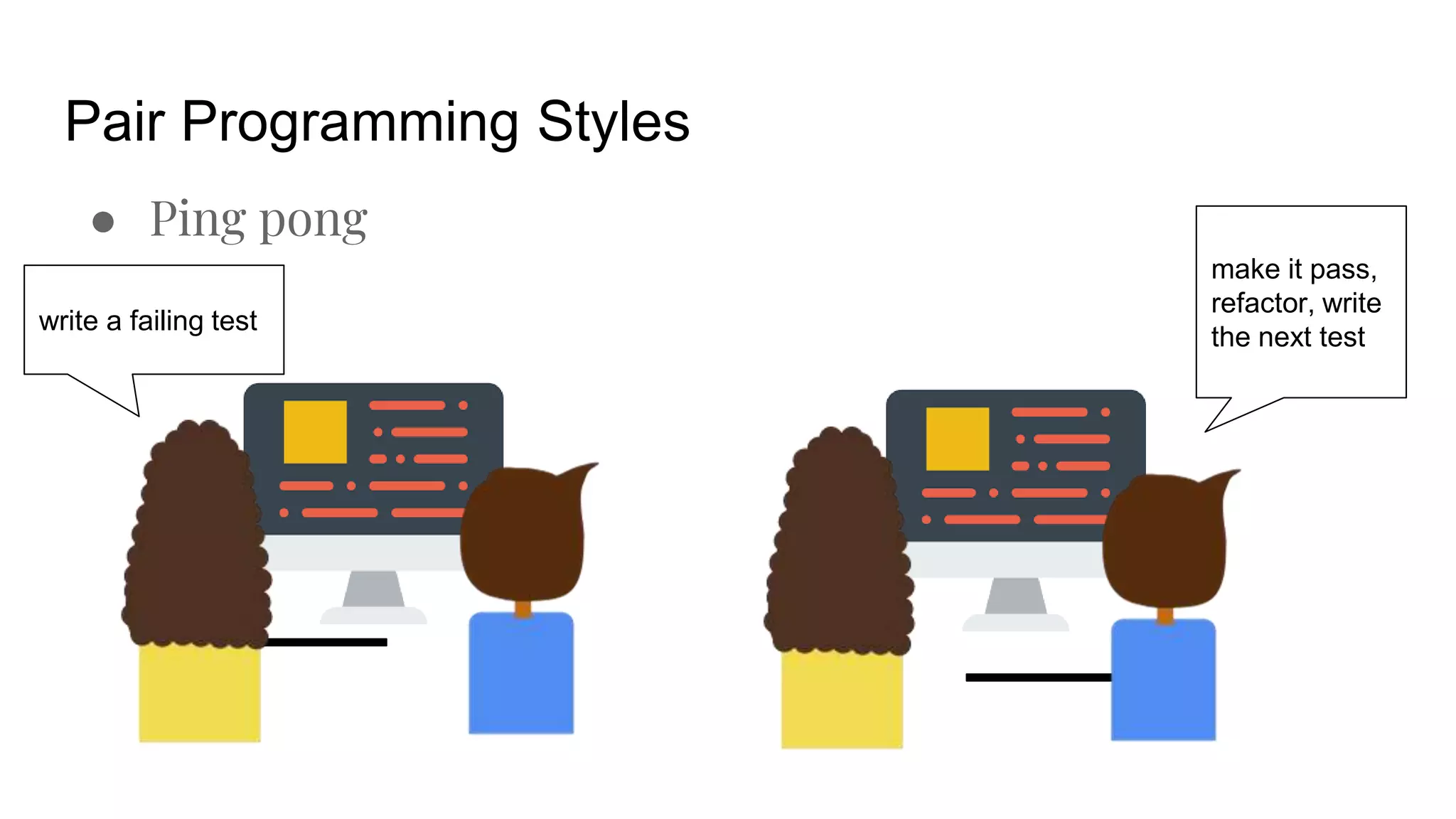 Pair Programming Styles

● Ping pong

write a failing test

make it pass, refactor, write the next test